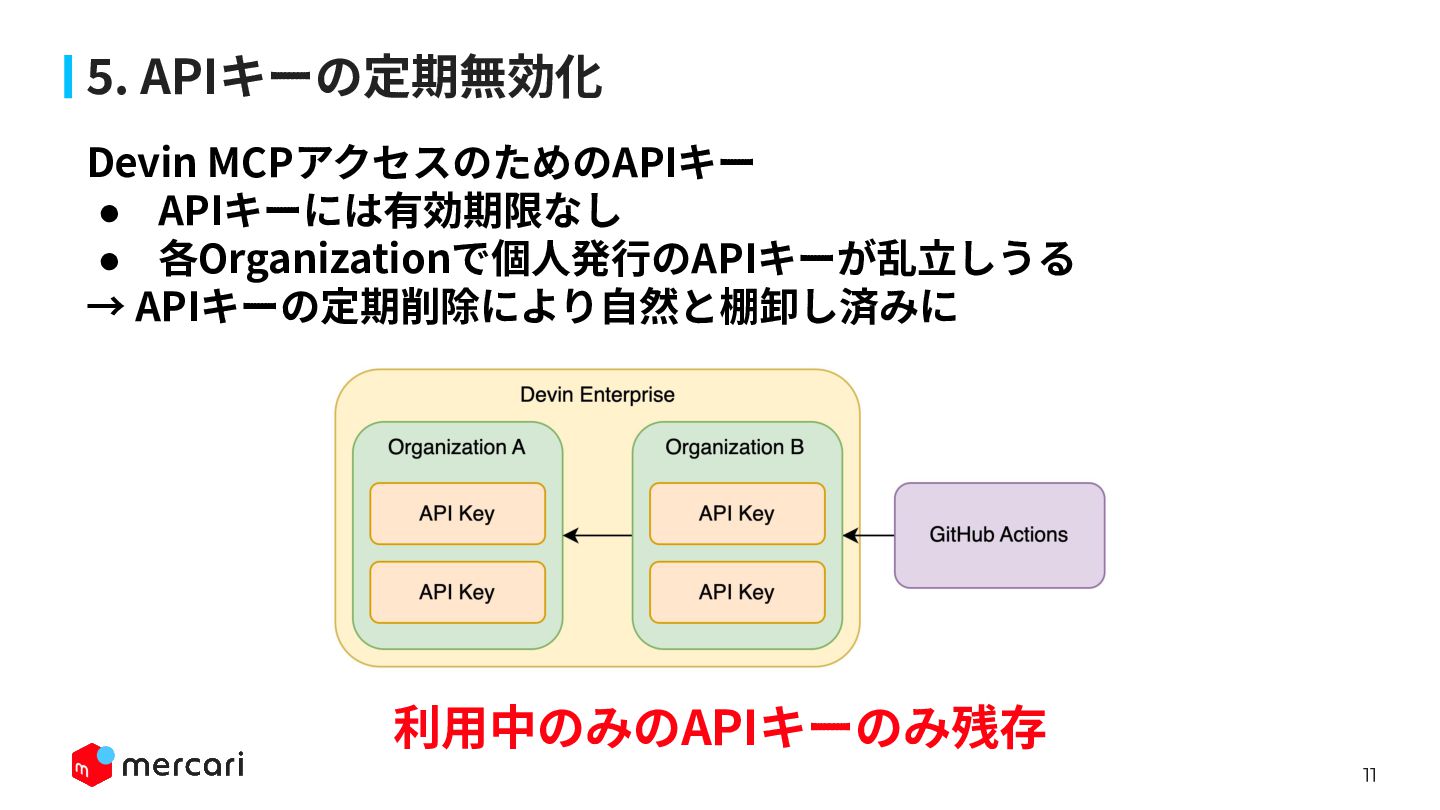 5. APIキーの定期無効化

Devin MCPアクセスのためのAPIキー
● APIキーには有効期限なし
● 各Organizationで個人発行のAPIキーが乱立しうる
→ APIキーの定期削除により自然と棚卸し済みに

Devin Enterprise
Organization A
API Key
API Key
Organization B
API Key
API Key
GitHub Actions

利用中のみのAPIキーのみ残存

mercari

11